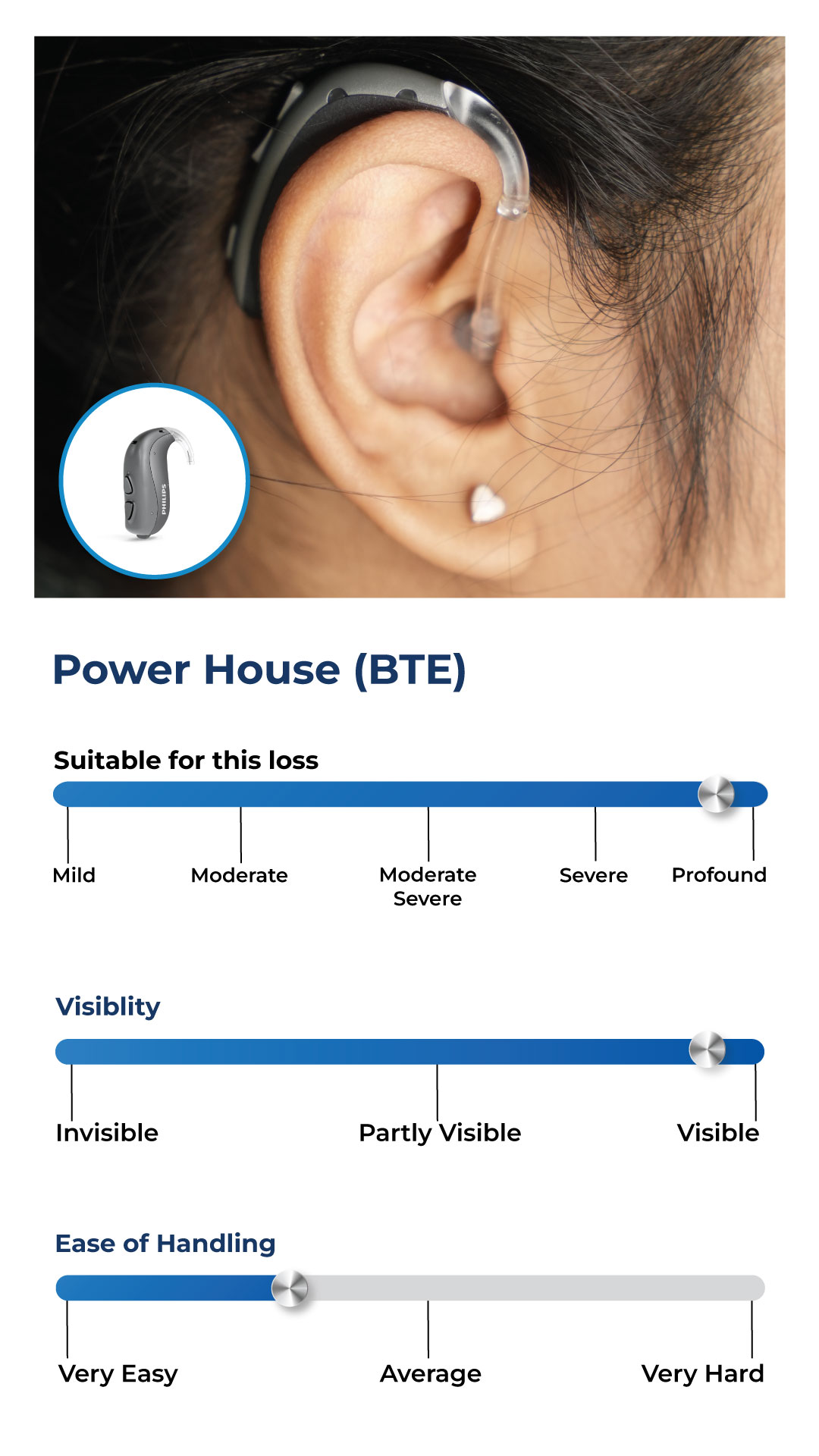 PHILIPS

Power House (BTE)

Suitable for this loss

Mild

Moderate

Moderate Severe

Severe

Profound

Visiblity

Invisible

Partly Visible

Visible

Ease of Handling

Very Easy

Average

Very Hard